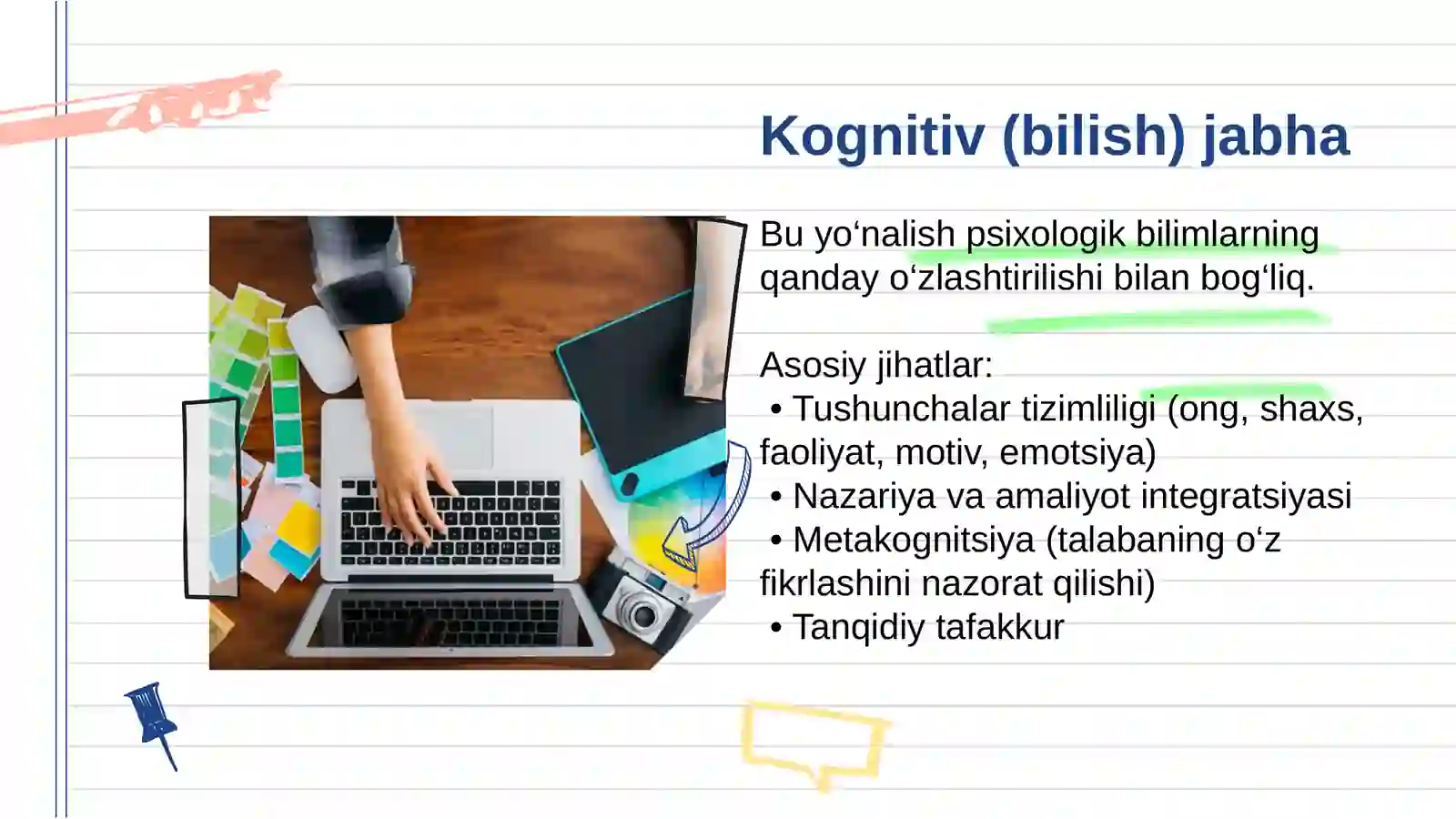 Kognitiv (bilish) jabha

Bu yo‘nalish psixologik bilimlarning qanday o‘zlashtirilishi bilan bog‘liq.

Asosiy jihatlar:
• Tushunchalar tizimliligi (ong, shaxs, faoliyat, motiv, emotsiya)
• Nazariya va amaliyot integratsiyasi
• Metakognitsiya (talabaning o‘z fikrlashini nazorat qilishi)
• Tanqidiy tafakkur